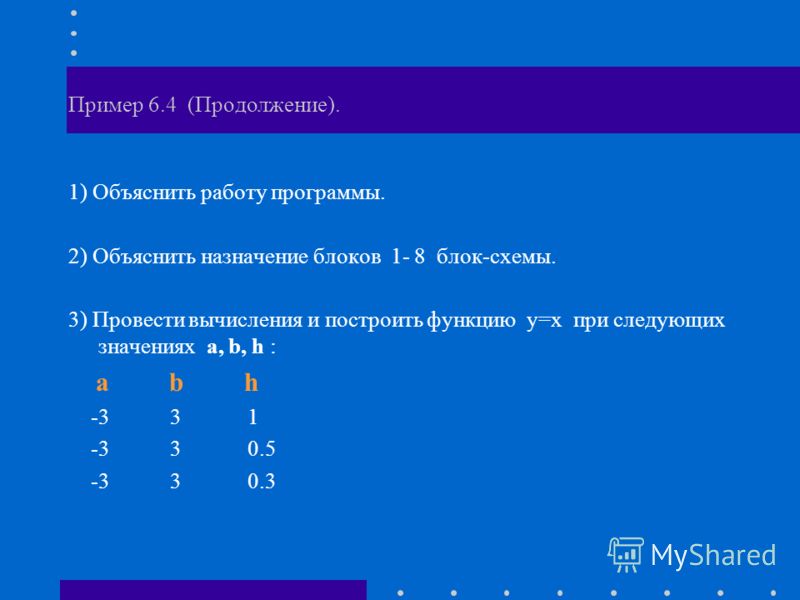 Пример 6.4 (Продолжение).

1) Объяснить работу программы.

2) Объяснить назначение блоков 1- 8 блок-схемы.

3) Провести вычисления и построить функцию y=x при следующих значениях a, b, h :

| a | b | h |
|---|---|---|
| -3 | 3 | 1 |
| -3 | 3 | 0.5 |
| -3 | 3 | 0.3 |

MyShared